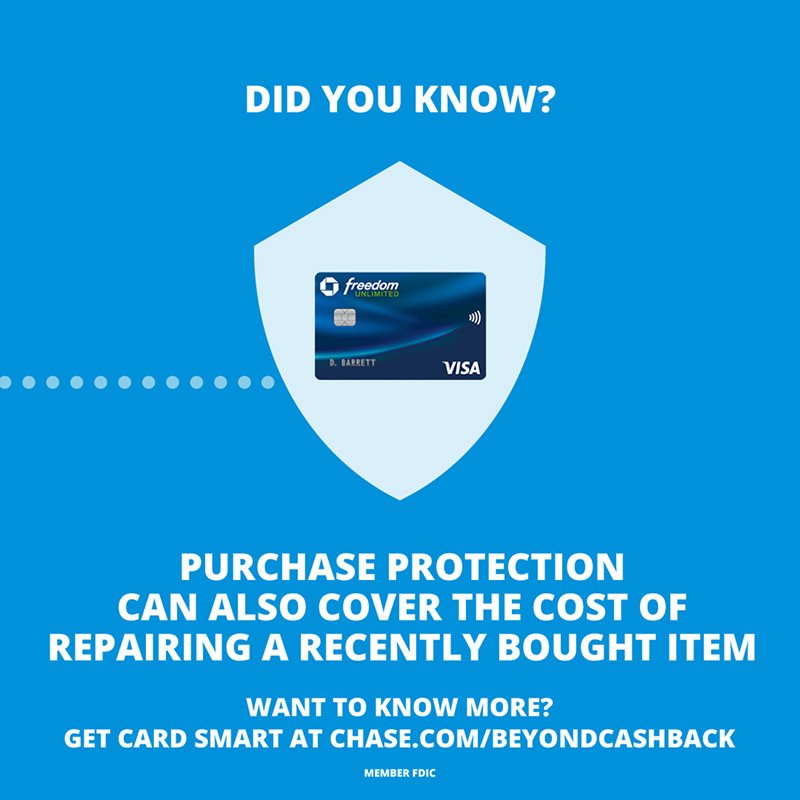 DID YOU KNOW?

freedom
UNLIMITED

D. BARRETT

VISA

PURCHASE PROTECTION CAN ALSO COVER THE COST OF REPAIRING A RECENTLY BOUGHT ITEM

WANT TO KNOW MORE?
GET CARD SMART AT CHASE.COM/BEYONDCASHBACK

MEMBER FDIC